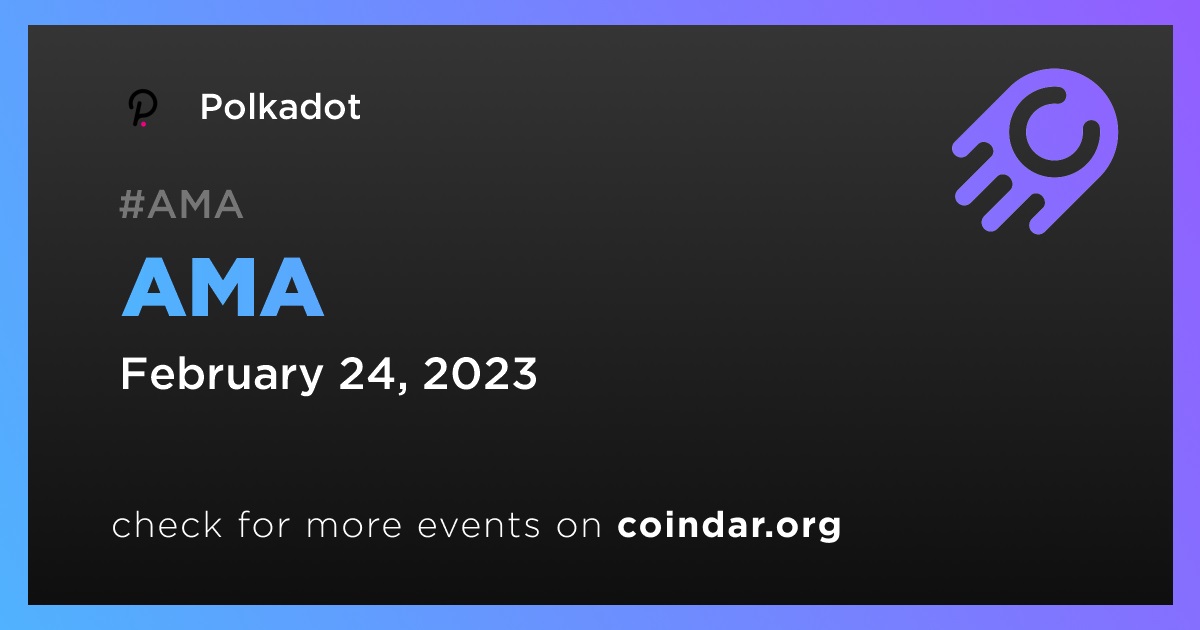 Polkadot

#AMA

AMA

February 24, 2023

check for more events on coindar.org